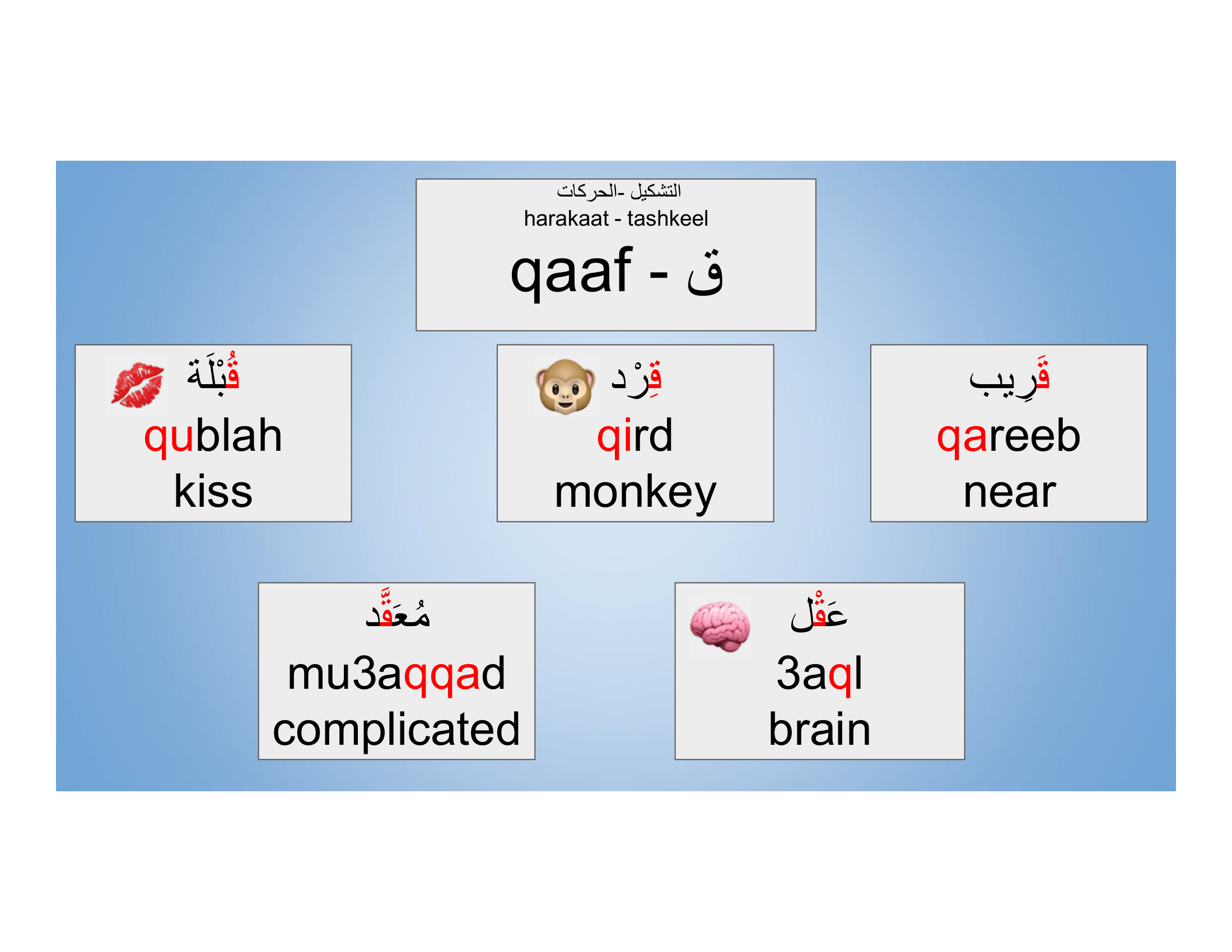 التشكيل -الحركات
harakaat - tashkeel
qaaf - ق

قُبْلَة
qublah
kiss

قِرْد
qird
monkey

قَرِيب
qareeb
near

مُعَقَّد
mu3aqqad
complicated

عَقْل
3aql
brain